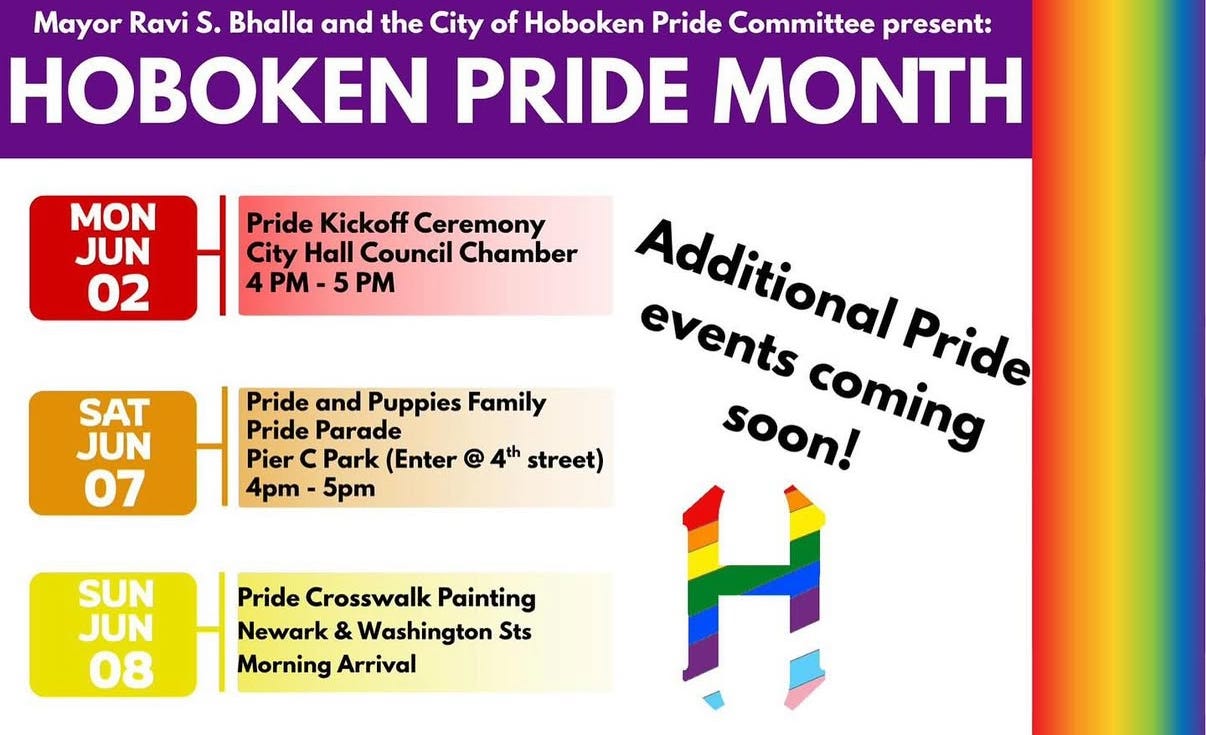 Mayor Ravi S. Bhalla and the City of Hoboken Pride Committee present:

HOBOKEN PRIDE MONTH

MON JUN 02

Pride Kickoff Ceremony
City Hall Council Chamber
4 PM - 5 PM

SAT JUN 07

Pride and Puppies Family Pride Parade
Pier C Park (Enter @ 4$^{th}$ street)
4pm - 5pm

SUN JUN 08

Pride Crosswalk Painting
Newark & Washington Sts
Morning Arrival

Additional Pride events coming soon!

H